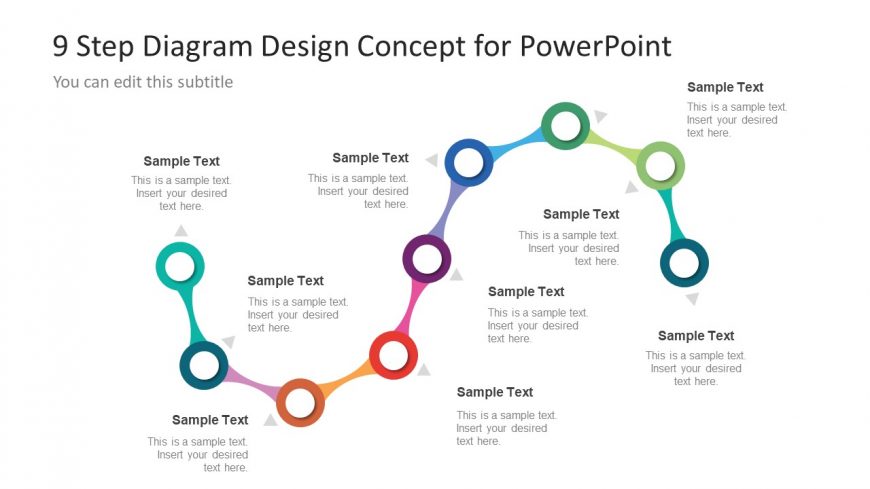 9 Step Diagram Design Concept for PowerPoint

You can edit this subtitle

Sample Text
This is a sample text. Insert your desired text here.

Sample Text
This is a sample text. Insert your desired text here.

Sample Text
This is a sample text. Insert your desired text here.

Sample Text
This is a sample text. Insert your desired text here.

Sample Text
This is a sample text. Insert your desired text here.

Sample Text
This is a sample text. Insert your desired text here.

Sample Text
This is a sample text. Insert your desired text here.

Sample Text
This is a sample text. Insert your desired text here.

Sample Text
This is a sample text. Insert your desired text here.